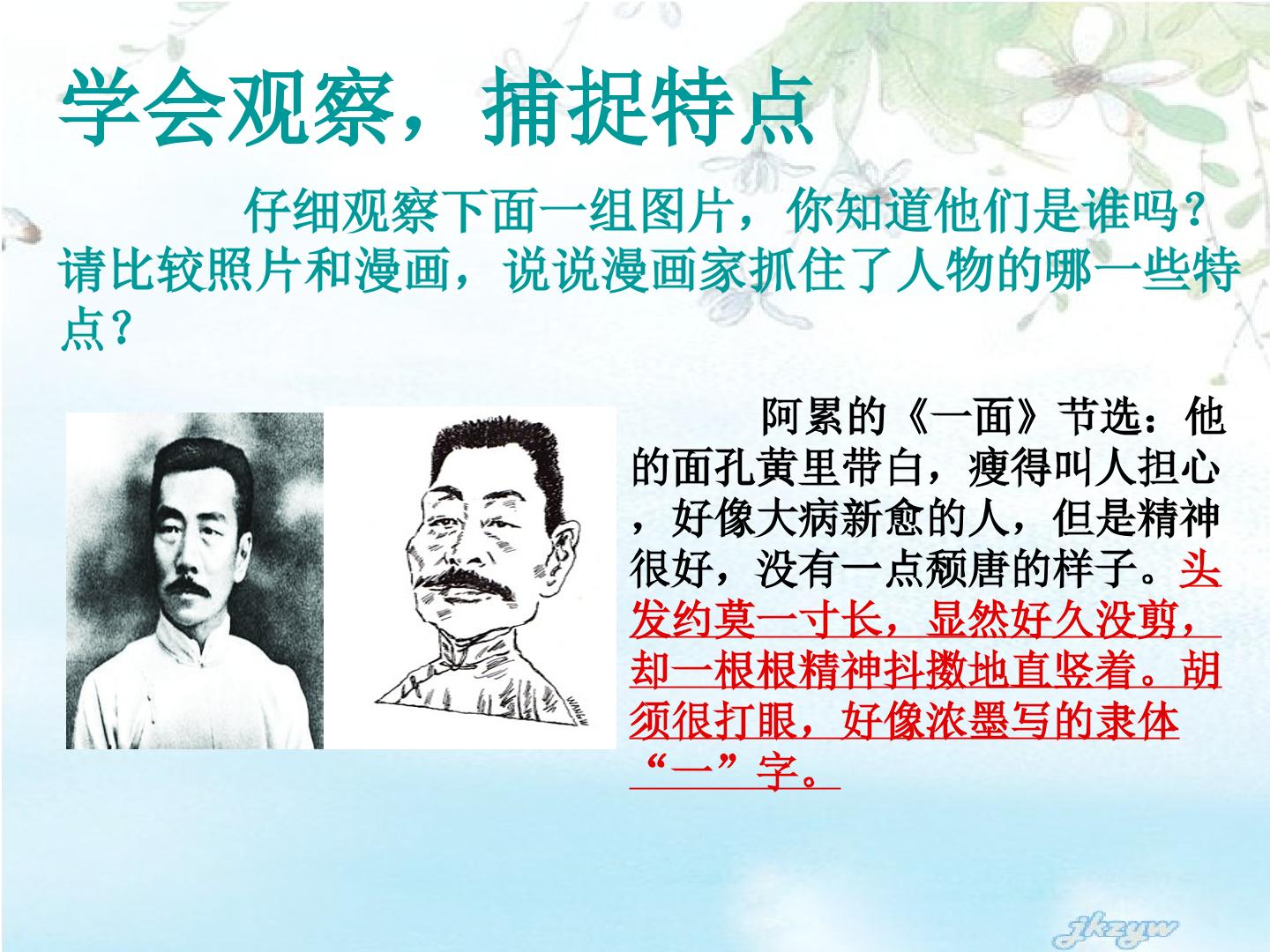 学会观察，捕捉特点

仔细观察下面一组图片，你知道他们是谁吗？请比较照片和漫画，说说漫画家抓住了人物的哪一些特点？

阿累的《一面》节选：他的面孔黄里带白，瘦得叫人担心，好像大病新愈的人，但是精神很好，没有一点颓唐的样子。头发约莫一寸长，显然好久没剪，却一根根精神抖擞地直竖着。胡须很打眼，好像浓墨写的隶体“一”字。

jkzyw